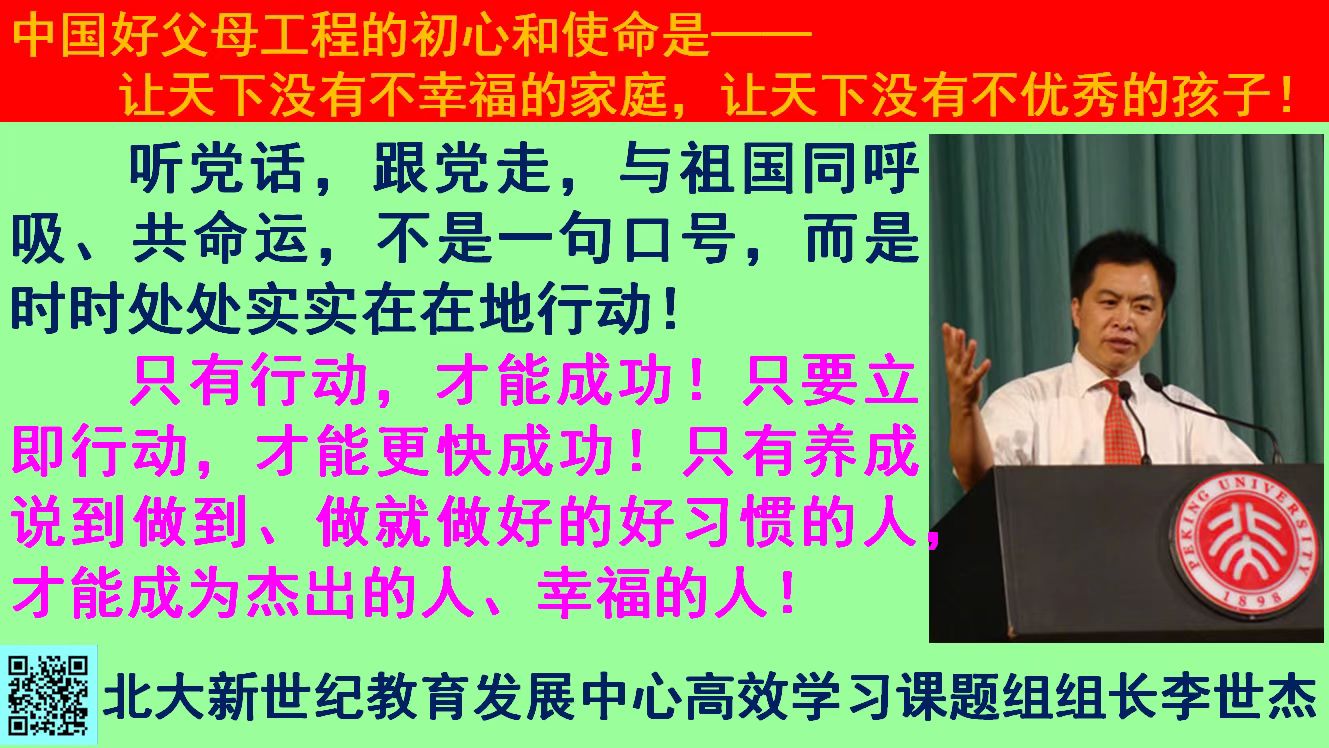 中国好父母工程的初心和使命是——
让天下没有不幸福的家庭，让天下没有不优秀的孩子！

听党话，跟党走，与祖国同呼吸、共命运，不是一句口号，而是时时处处实实在在地行动！

只有行动，才能成功！只要立即行动，才能更快成功！只有养成说到做到、做就做好的好习惯的人，才能成为杰出的人、幸福的人！

PEKING UNIVERSITY 1898

北大新世纪教育发展中心高效学习课题组组长李世杰